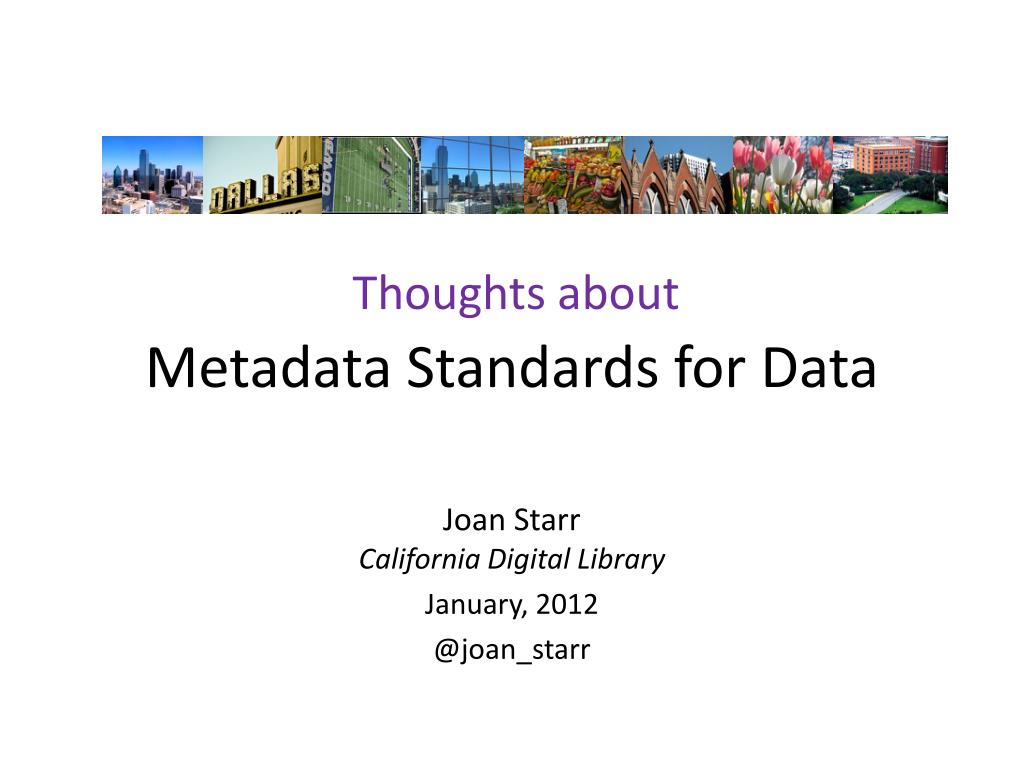 DALLAS

Thoughts about
Metadata Standards for Data

Joan Starr
California Digital Library
January, 2012
@joan_starr